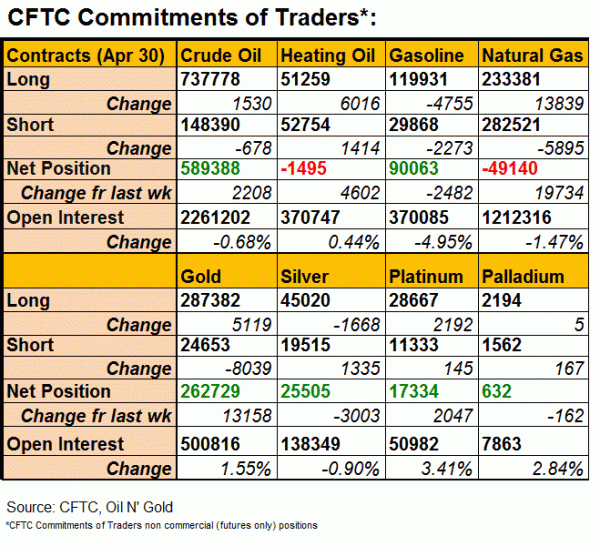 CFTC Commitments of Traders*:

| Contracts (Apr 30) | Crude Oil | Heating Oil | Gasoline | Natural Gas |
|---|---|---|---|---|
| Long | 737778 | 51259 | 119931 | 233381 |
| Change | 1530 | 6016 | -4755 | 13839 |
| Short | 148390 | 52754 | 29868 | 282521 |
| Change | -678 | 1414 | -2273 | -5895 |
| Net Position | 589388 | -1495 | 90063 | -49140 |
| Change fr last wk | 2208 | 4602 | -2482 | 19734 |
| Open Interest | 2261202 | 370747 | 370085 | 1212316 |
| Change | -0.68% | 0.44% | -4.95% | -1.47% |
| | Gold | Silver | Platinum | Palladium |
| Long | 287382 | 45020 | 28667 | 2194 |
| Change | 5119 | -1668 | 2192 | 5 |
| Short | 24653 | 19515 | 11333 | 1562 |
| Change | -8039 | 1335 | 145 | 167 |
| Net Position | 262729 | 25505 | 17334 | 632 |
| Change fr last wk | 13158 | -3003 | 2047 | -162 |
| Open Interest | 500816 | 138349 | 50982 | 7863 |
| Change | 1.55% | -0.90% | 3.41% | 2.84% |

Source: CFTC, Oil N' Gold
*CFTC Commitments of Traders non commercial (futures only) positions